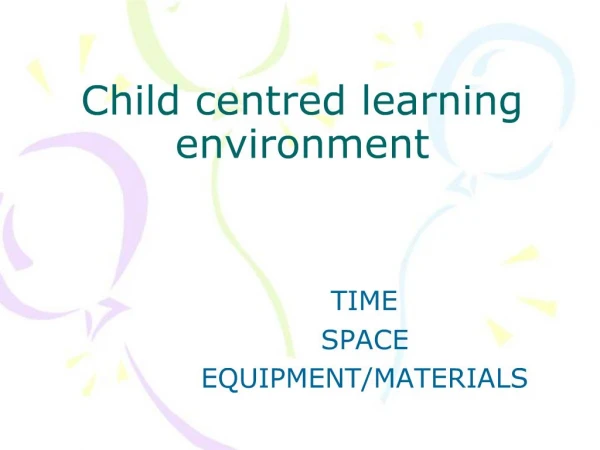 Child centred learning environment

TIME
SPACE
EQUIPMENT/MATERIALS